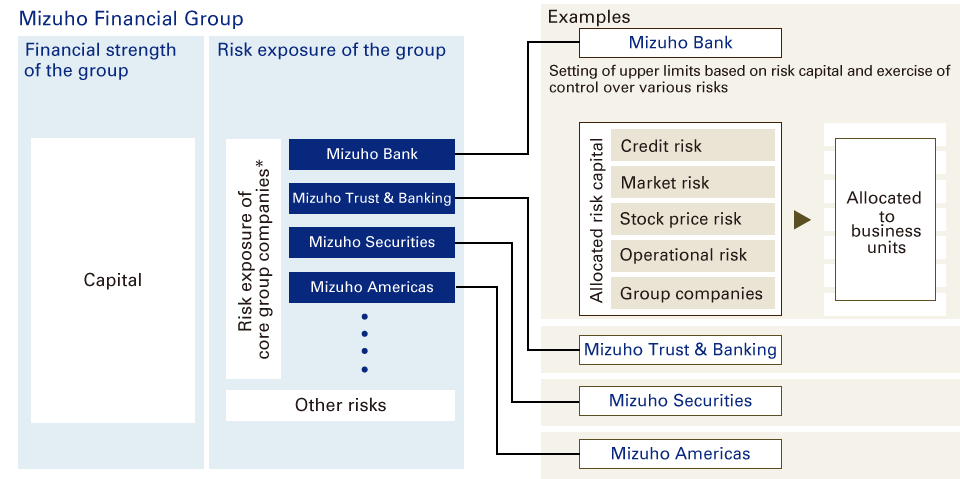 Mizuho Financial Group

Financial strength of the group

Capital

Risk exposure of the group

Risk exposure of core group companies*

Mizuho Bank

Mizuho Trust & Banking

Mizuho Securities

Mizuho Americas

Other risks

Examples

Mizuho Bank

Setting of upper limits based on risk capital and exercise of control over various risks

Allocated risk capital

Credit risk

Market risk

Stock price risk

Operational risk

Group companies

Allocated to business units

Mizuho Trust & Banking

Mizuho Securities

Mizuho Americas